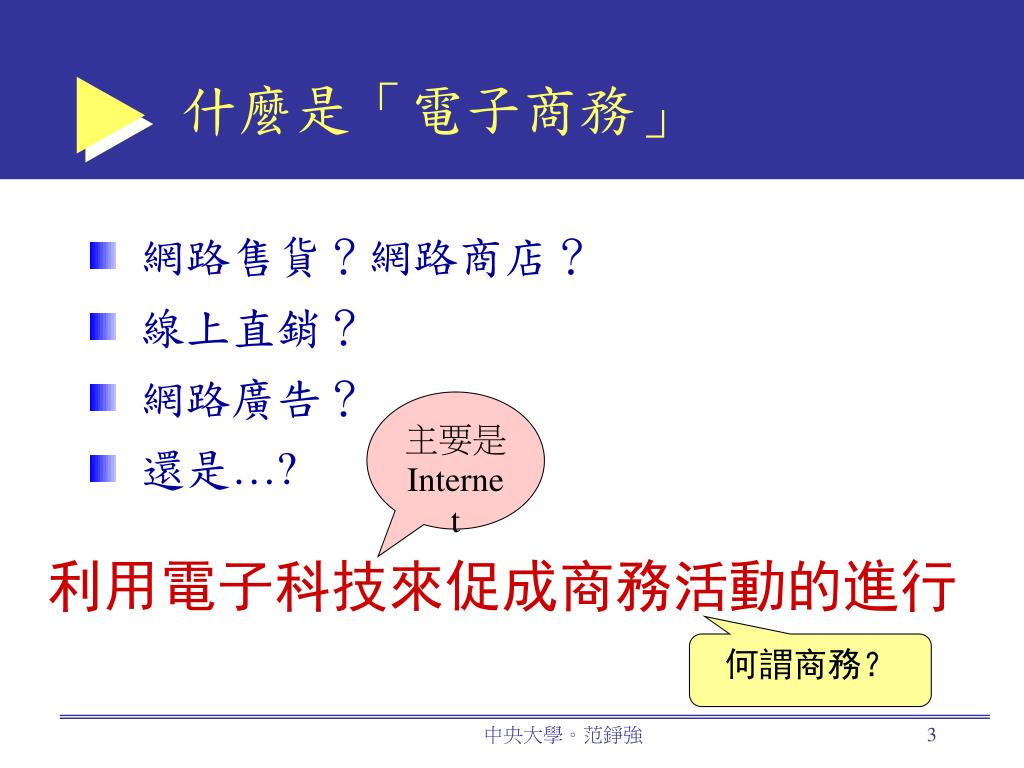 什麼是「電子商務」

網路售貨？網路商店？

線上直銷？

網路廣告？

還是…?

主要是 Internet

利用電子科技來促成商務活動的進行

何謂商務?

中央大學。范錚強

3